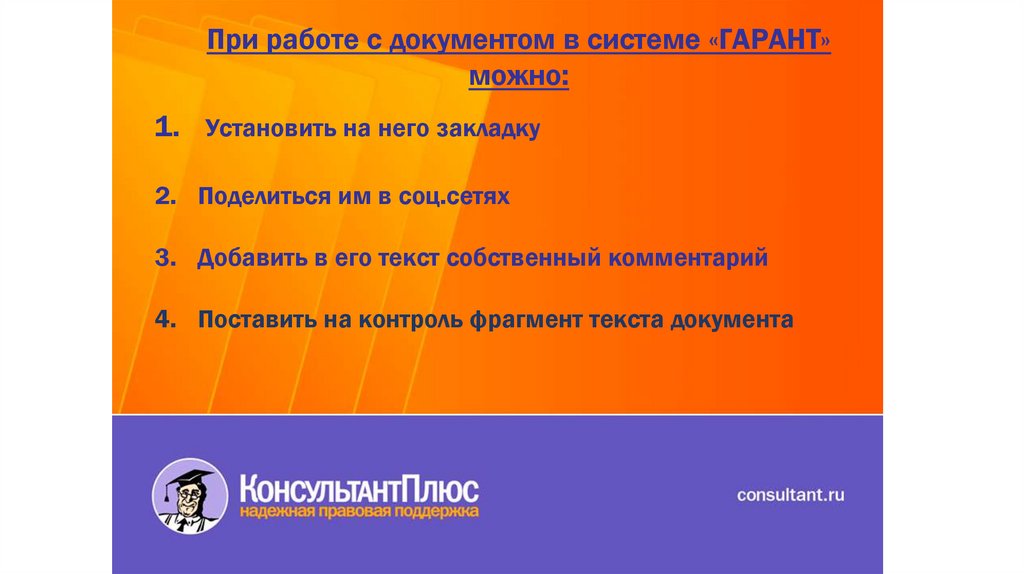 При работе с документом в системе «ГАРАНТ» можно:

1. Установить на него закладку

2. Поделиться им в соц.сетях

3. Добавить в его текст собственный комментарий

4. Поставить на контроль фрагмент текста документа

КонсультантПлюс
надежная правовая поддержка

consultant.ru